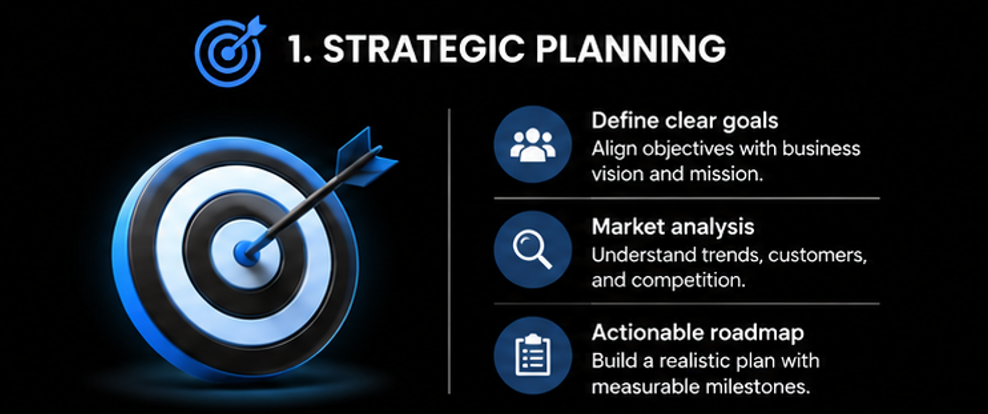 1. STRATEGIC PLANNING

Define clear goals
Align objectives with business vision and mission.

Market analysis
Understand trends, customers, and competition.

Actionable roadmap
Build a realistic plan with measurable milestones.